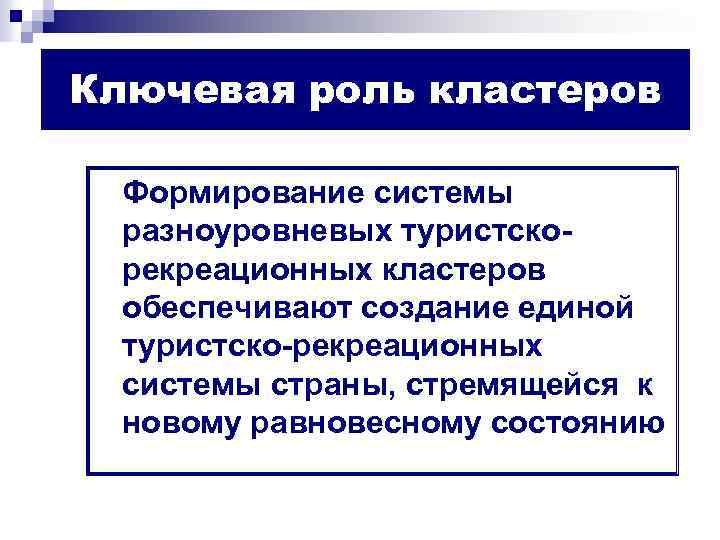 Ключевая роль кластеров

Формирование системы разноуровневых туристско-рекреационных кластеров обеспечивают создание единой туристско-рекреационных системы страны, стремящейся к новому равновесному состоянию